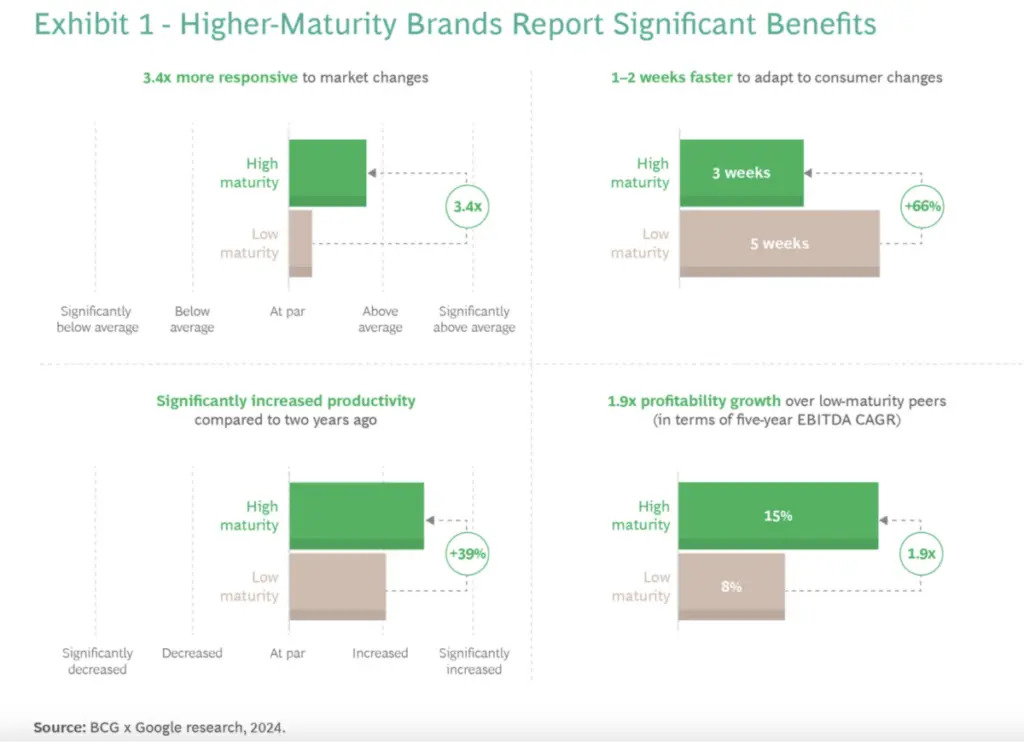 Exhibit 1 - Higher-Maturity Brands Report Significant Benefits

3.4x more responsive to market changes

High maturity

Low maturity

3.4x

Significantly below average

Below average

At par

Above average

Significantly above average

1–2 weeks faster to adapt to consumer changes

High maturity

3 weeks

Low maturity

5 weeks

+66%

Significantly increased productivity compared to two years ago

High maturity

Low maturity

+39%

Significantly decreased

Decreased

At par

Increased

Significantly increased

1.9x profitability growth over low-maturity peers (in terms of five-year EBITDA CAGR)

High maturity

15%

Low maturity

8%

1.9x

Source: BCG x Google research, 2024.